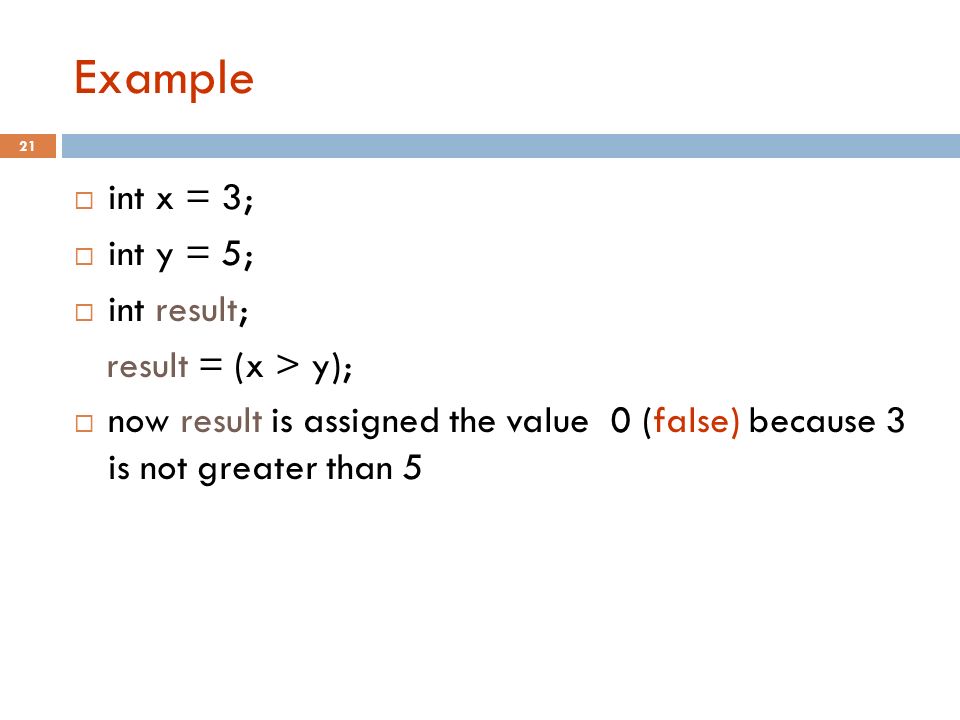 Example

21

□ int x = 3;

□ int y = 5;

□ int result;

result = (x > y);

□ now result is assigned the value 0 (false) because 3 is not greater than 5